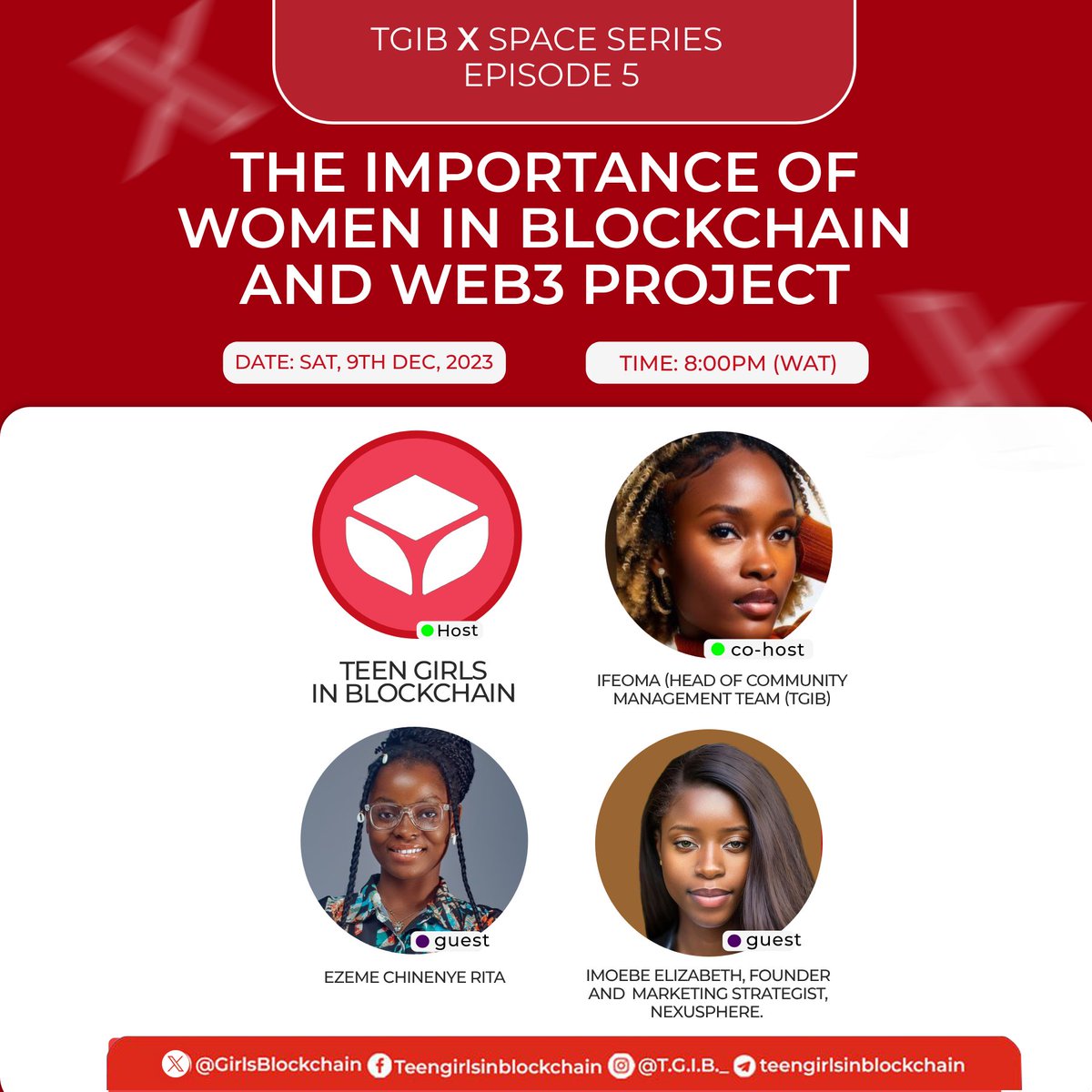 TGIB X SPACE SERIES
EPISODE 5

THE IMPORTANCE OF WOMEN IN BLOCKCHAIN AND WEB3 PROJECT

DATE: SAT, 9TH DEC, 2023

TIME: 8:00PM (WAT)

Host

TEEN GIRLS IN BLOCKCHAIN

co-host

IFEOMA (HEAD OF COMMUNITY MANAGEMENT TEAM (TGIB)

guest

EZEME CHINENYE RITA

guest

IMOEBE ELIZABETH, FOUNDER AND MARKETING STRATEGIST, NEXUSPHERE.

@GirlsBlockchain Teengirlsinblockchain @T.G.I.B._ teengirlsinblockchain